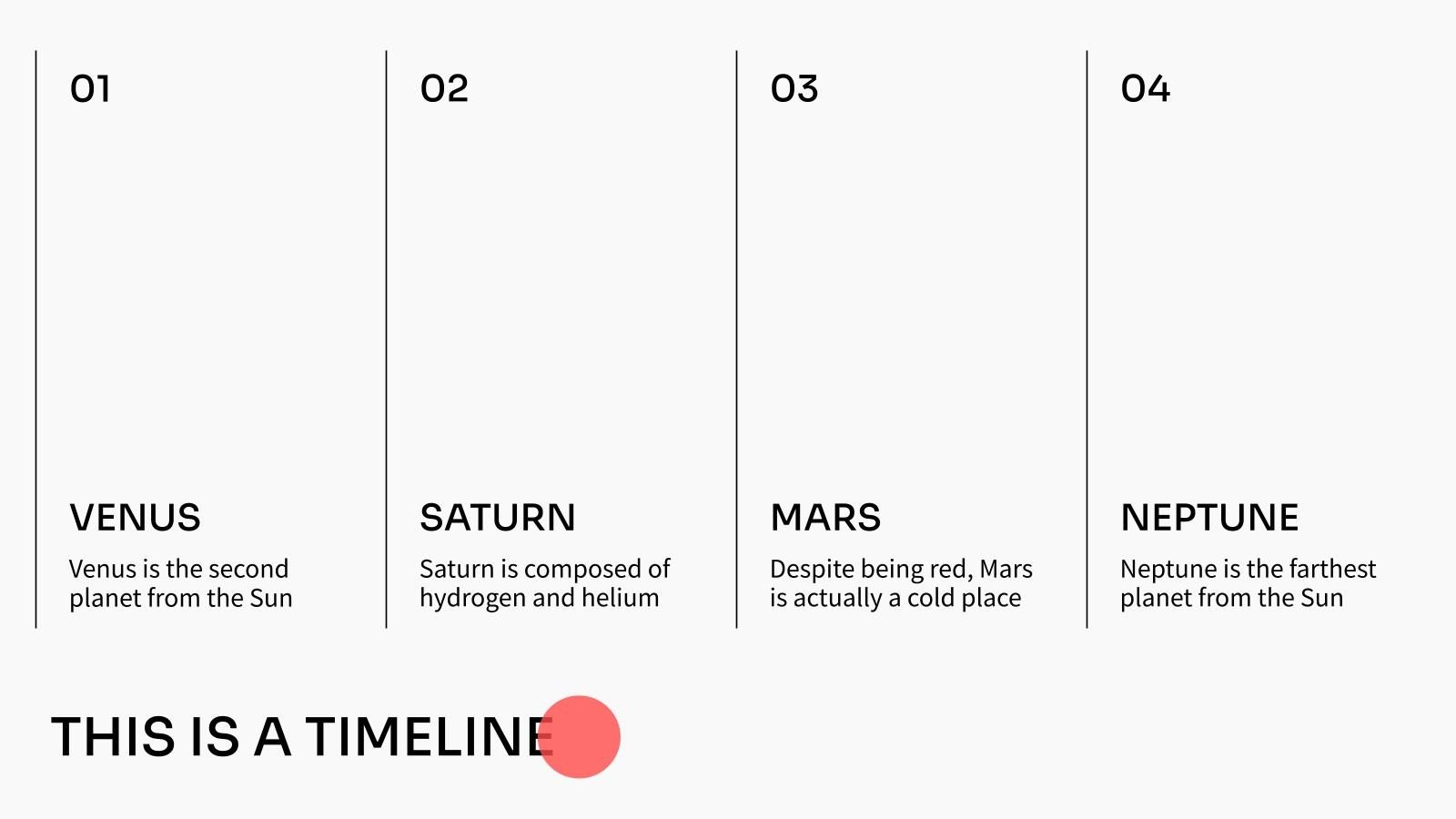 01

VENUS

Venus is the second planet from the Sun

02

SATURN

Saturn is composed of hydrogen and helium

03

MARS

Despite being red, Mars is actually a cold place

04

NEPTUNE

Neptune is the farthest planet from the Sun

THIS IS A TIMELINE